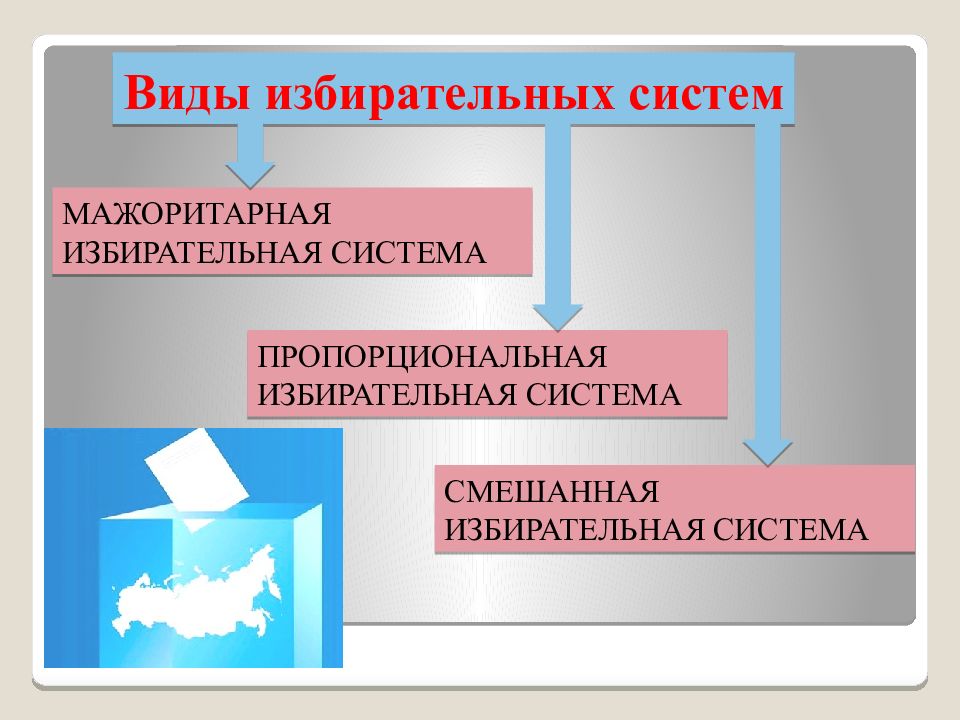 Виды избирательных систем

МАЖОРИТАРНАЯ ИЗБИРАТЕЛЬНАЯ СИСТЕМА

ПРОПОРЦИОНАЛЬНАЯ ИЗБИРАТЕЛЬНАЯ СИСТЕМА

СМЕШАННАЯ ИЗБИРАТЕЛЬНАЯ СИСТЕМА